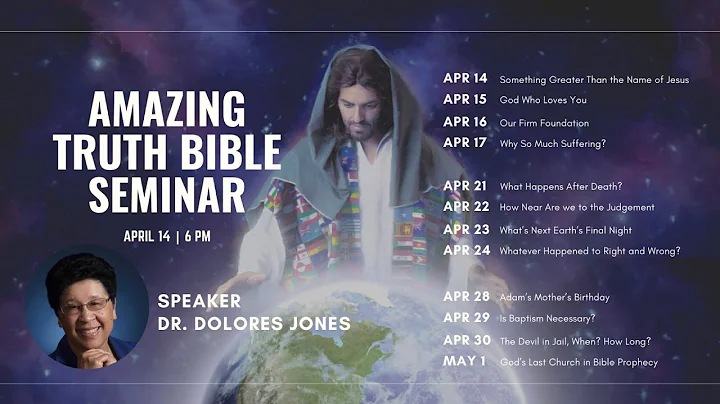 AMAZING TRUTH BIBLE SEMINAR

APRIL 14 | 6 PM

SPEAKER
DR. DOLORES JONES

APR 14 Something Greater Than the Name of Jesus
APR 15 God Who Loves You
APR 16 Our Firm Foundation
APR 17 Why So Much Suffering?

APR 21 What Happens After Death?
APR 22 How Near Are we to the Judgement
APR 23 What's Next Earth's Final Night
APR 24 Whatever Happened to Right and Wrong?

APR 28 Adam's Mother's Birthday
APR 29 Is Baptism Necessary?
APR 30 The Devil in Jail, When? How Long?
MAY 1 God's Last Church in Bible Prophecy